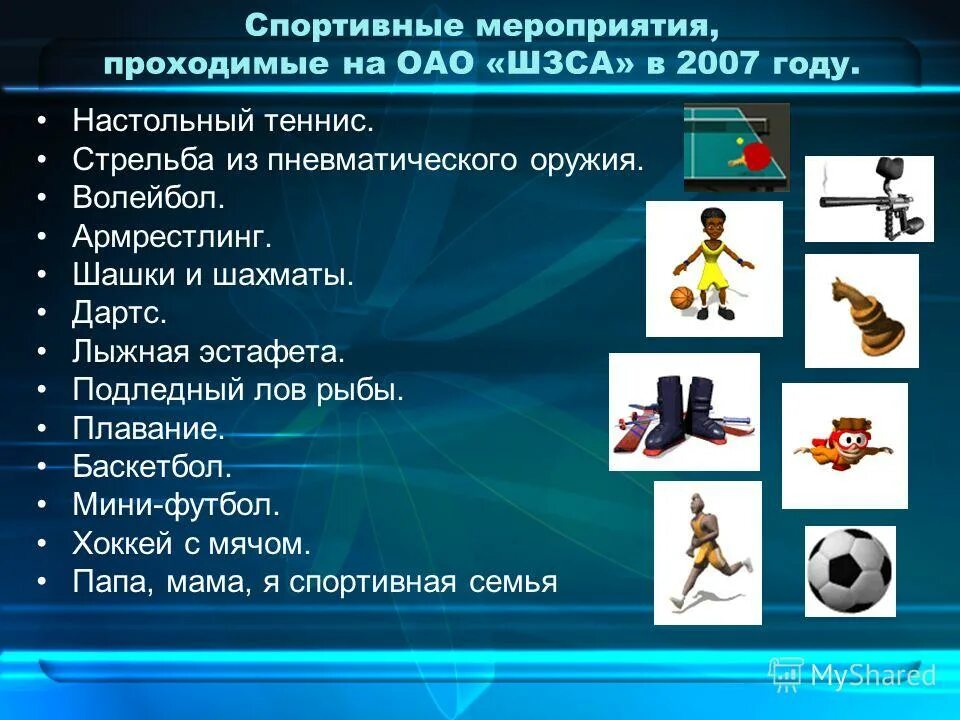 Спортивные мероприятия, проходимые на ОАО «ШЗСА» в 2007 году.

• Настольный теннис.
• Стрельба из пневматического оружия.
• Волейбол.
• Армрестлинг.
• Шашки и шахматы.
• Дартс.
• Лыжная эстафета.
• Подледный лов рыбы.
• Плавание.
• Баскетбол.
• Мини-футбол.
• Хоккей с мячом.
• Папа, мама, я спортивная семья

MyShared